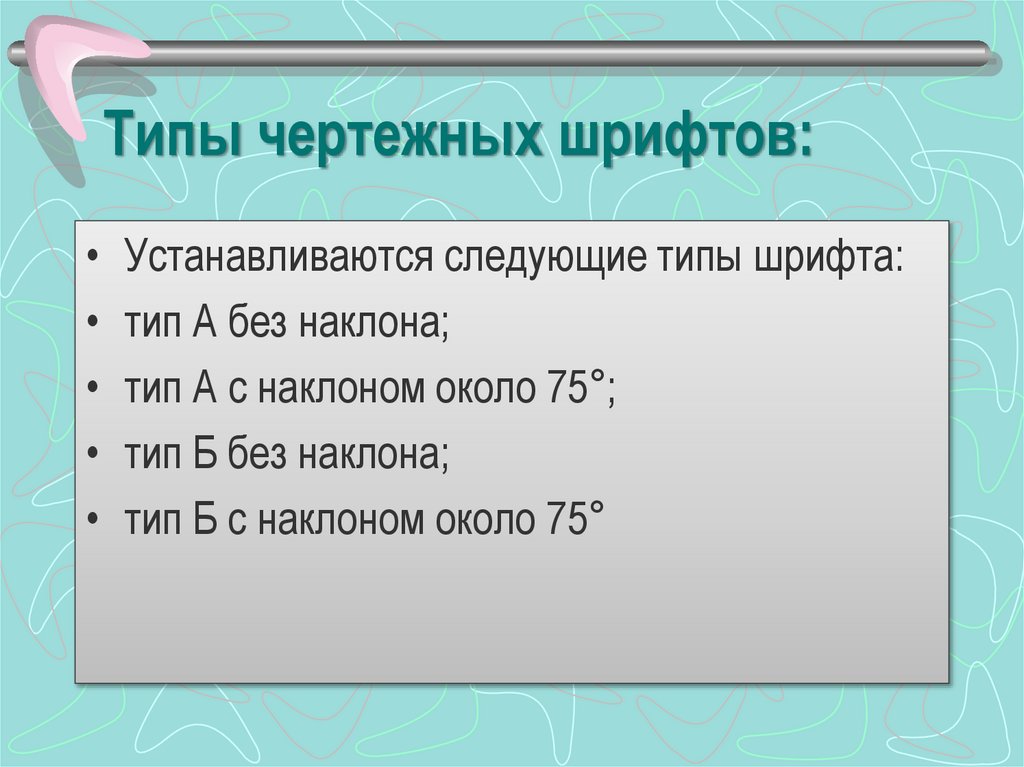 Типы чертежных шрифтов:

• Устанавливаются следующие типы шрифта:
• тип А без наклона;
• тип А с наклоном около 75°;
• тип Б без наклона;
• тип Б с наклоном около 75°